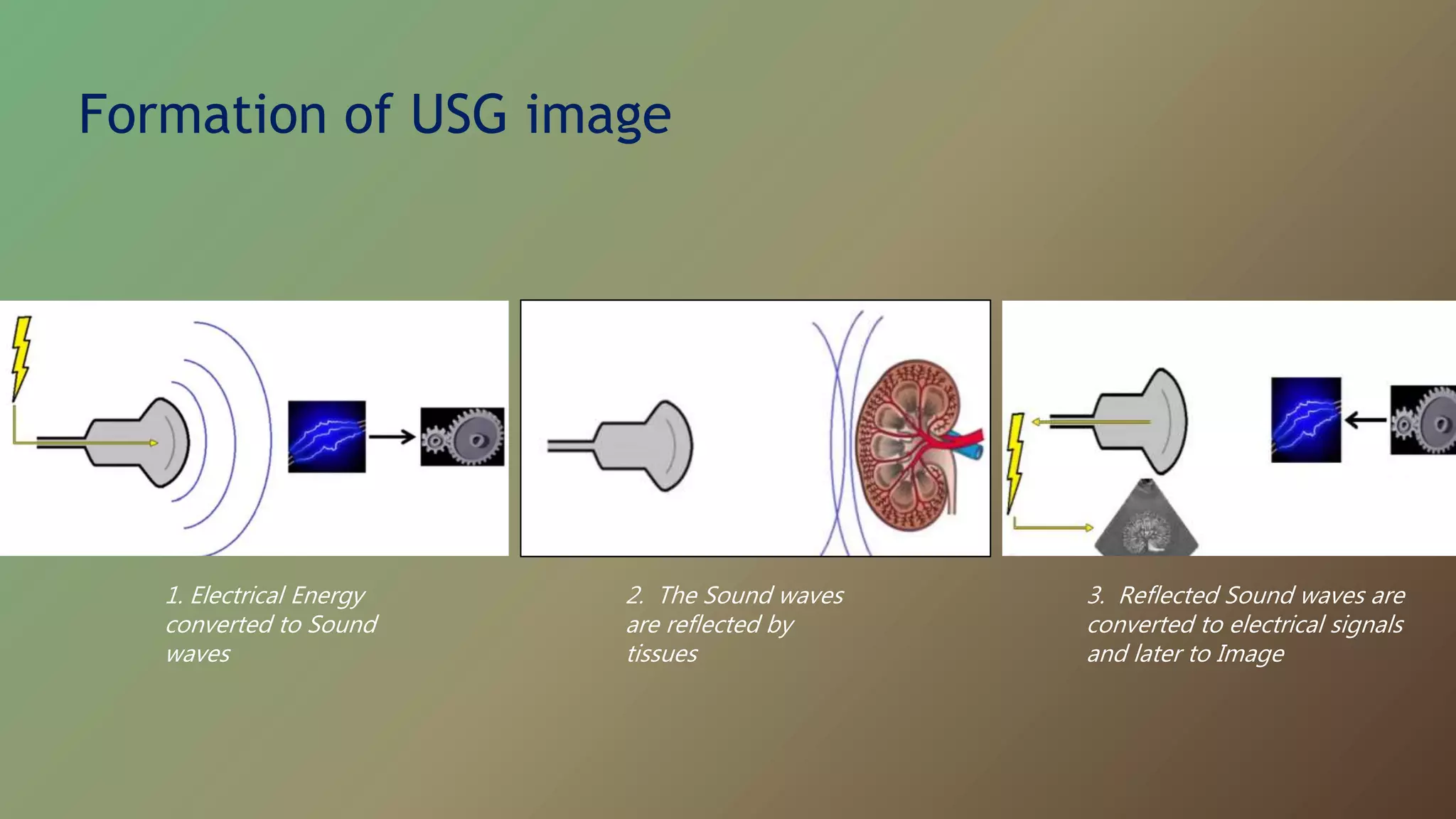 Formation of USG image

1. Electrical Energy converted to Sound waves

2. The Sound waves are reflected by tissues

3. Reflected Sound waves are converted to electrical signals and later to Image